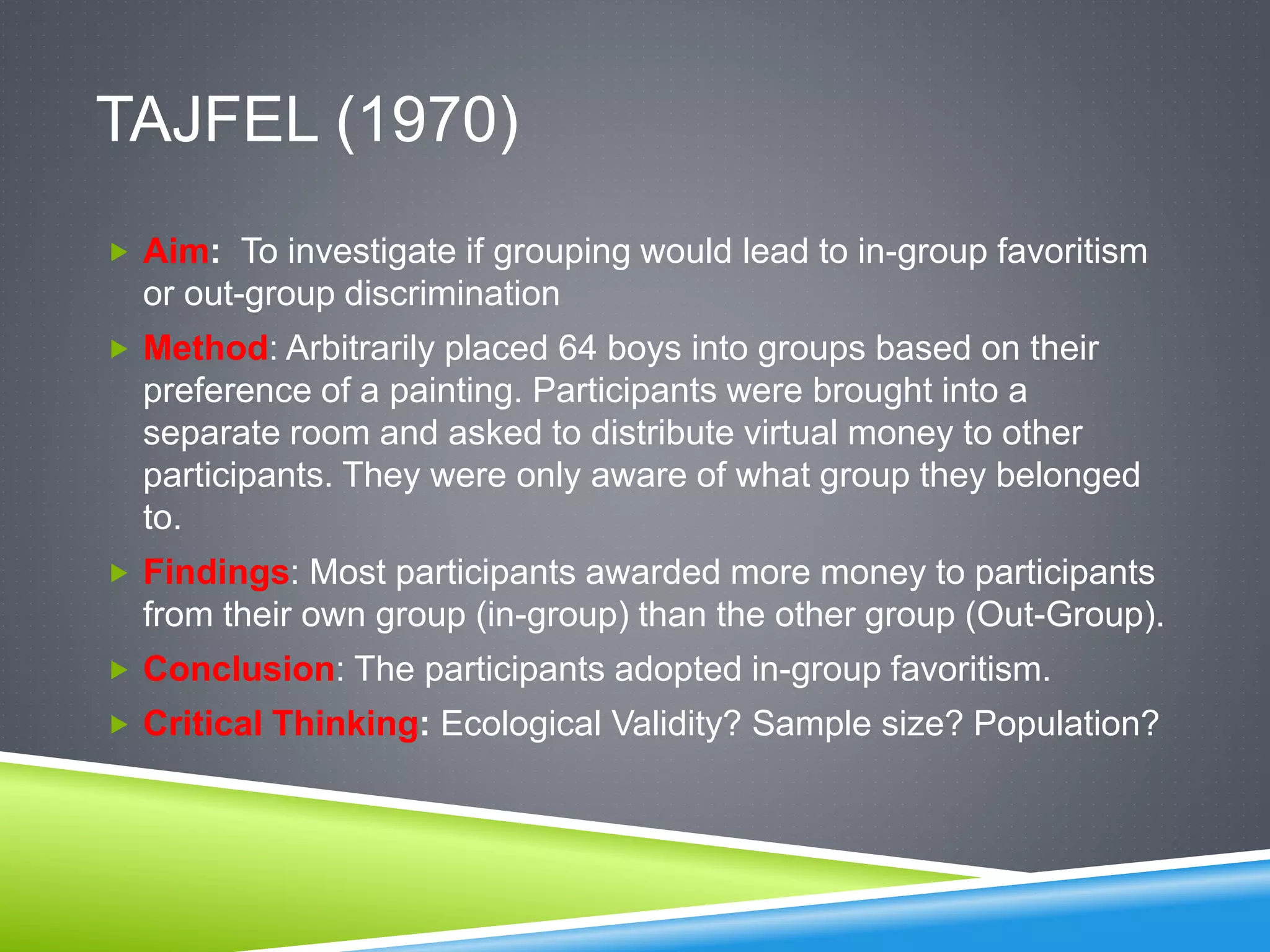 TAJFEL (1970)

Aim: To investigate if grouping would lead to in-group favoritism or out-group discrimination

Method: Arbitrarily placed 64 boys into groups based on their preference of a painting. Participants were brought into a separate room and asked to distribute virtual money to other participants. They were only aware of what group they belonged to.

Findings: Most participants awarded more money to participants from their own group (in-group) than the other group (Out-Group).

Conclusion: The participants adopted in-group favoritism.

Critical Thinking: Ecological Validity? Sample size? Population?